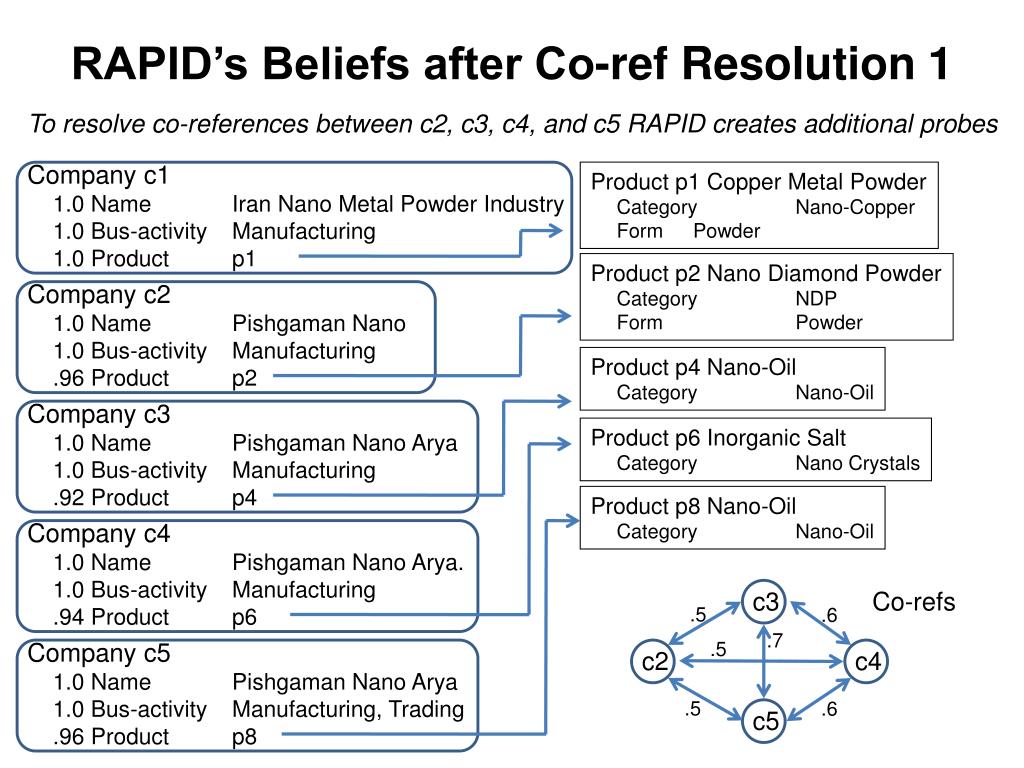 RAPID's Beliefs after Co-ref Resolution 1

To resolve co-references between c2, c3, c4, and c5 RAPID creates additional probes

Company c1
1.0 Name Iran Nano Metal Powder Industry
1.0 Bus-activity Manufacturing
1.0 Product p1

Company c2
1.0 Name Pishgaman Nano
1.0 Bus-activity Manufacturing
.96 Product p2

Company c3
1.0 Name Pishgaman Nano Arya
1.0 Bus-activity Manufacturing
.92 Product p4

Company c4
1.0 Name Pishgaman Nano Arya.
1.0 Bus-activity Manufacturing
.94 Product p6

Company c5
1.0 Name Pishgaman Nano Arya
1.0 Bus-activity Manufacturing, Trading
.96 Product p8

Product p1 Copper Metal Powder
Category Nano-Copper
Form Powder

Product p2 Nano Diamond Powder
Category NDP
Form Powder

Product p4 Nano-Oil
Category Nano-Oil

Product p6 Inorganic Salt
Category Nano Crystals

Product p8 Nano-Oil
Category Nano-Oil

Co-refs
c3
.5 .6
.7
.5
c2 c4
.5 .6
c5